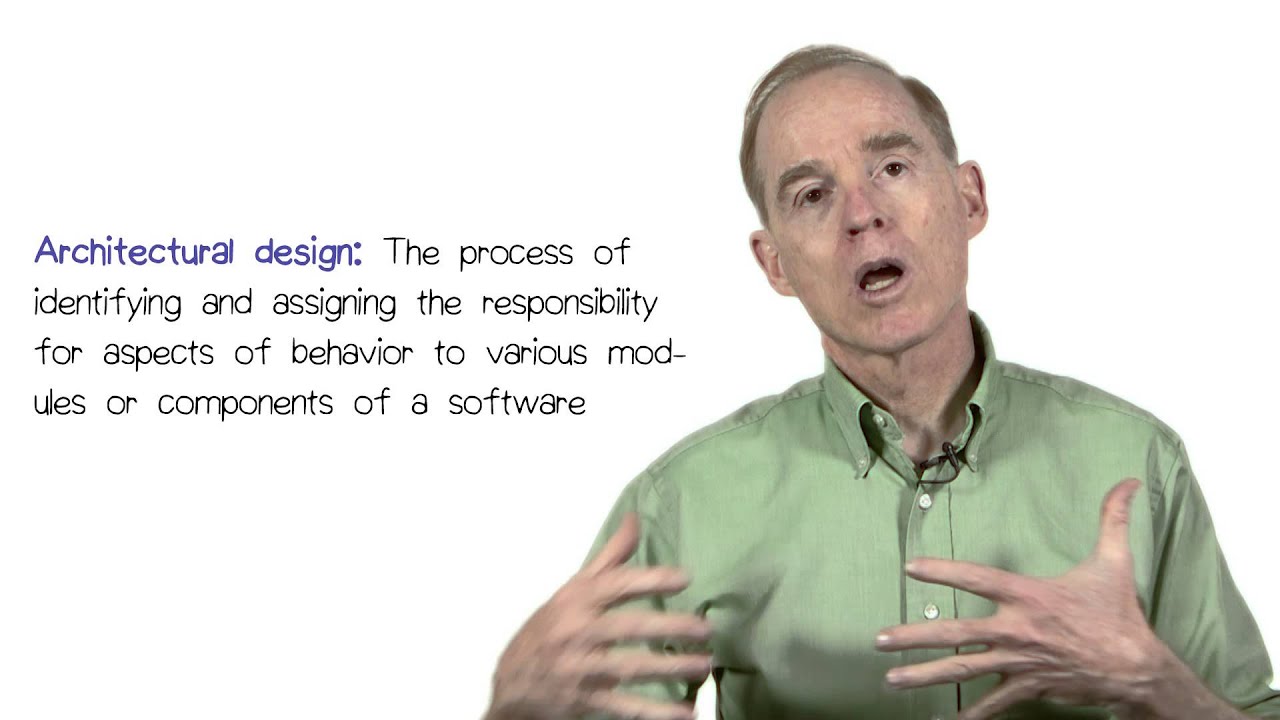 Architectural design: The process of identifying and assigning the responsibility for aspects of behavior to various modules or components of a software